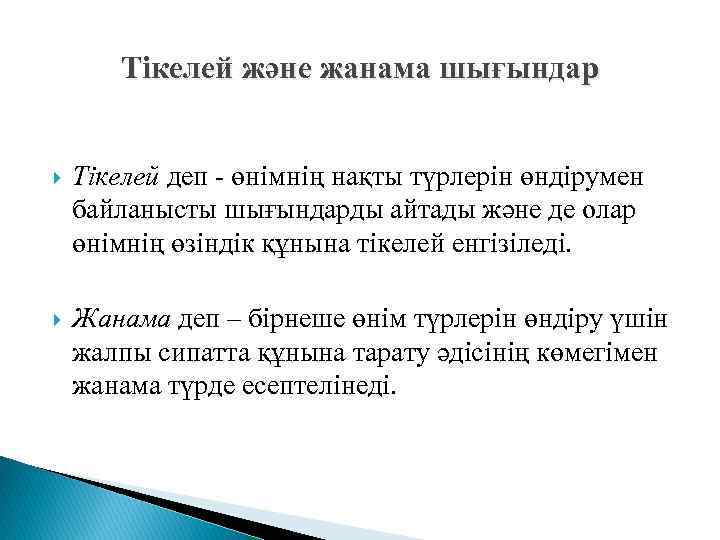 Тікелей және жанама шығындар

Тікелей деп - өнімнің нақты түрлерін өндірумен байланысты шығындарды айтады және де олар өнімнің өзіндік құнына тікелей енгізіледі.

Жанама деп – бірнеше өнім түрлерін өндіру үшін жалпы сипатта құнына тарату әдісінің көмегімен жанама түрде есептелінеді.